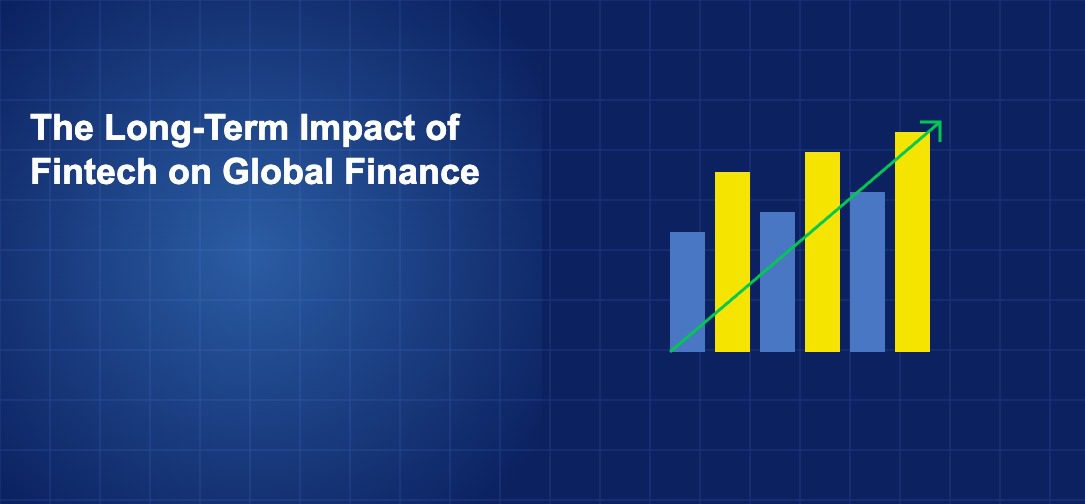 The Long-Term Impact of Fintech on Global Finance